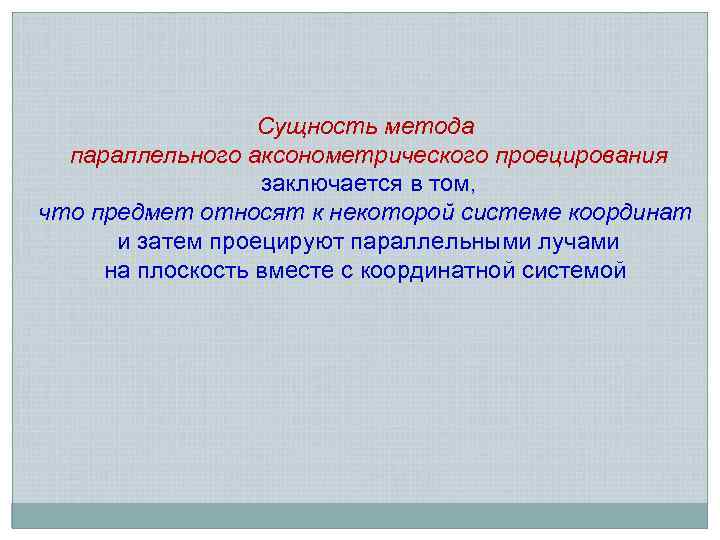 Сущность метода
параллельного аксонометрического проецирования
заключается в том,
что предмет относят к некоторой системе координат
и затем проецируют параллельными лучами
на плоскость вместе с координатной системой